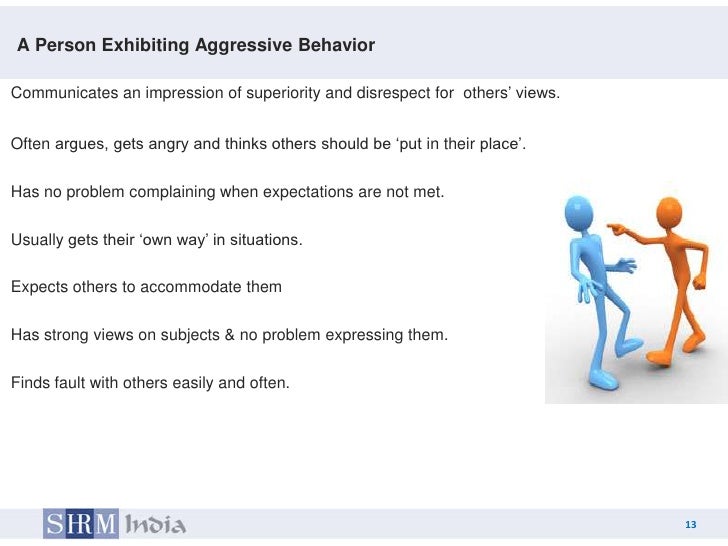 A Person Exhibiting Aggressive Behavior

Communicates an impression of superiority and disrespect for others' views.

Often argues, gets angry and thinks others should be 'put in their place'.

Has no problem complaining when expectations are not met.

Usually gets their 'own way' in situations.

Expects others to accommodate them

Has strong views on subjects & no problem expressing them.

Finds fault with others easily and often.

SHRM India

13